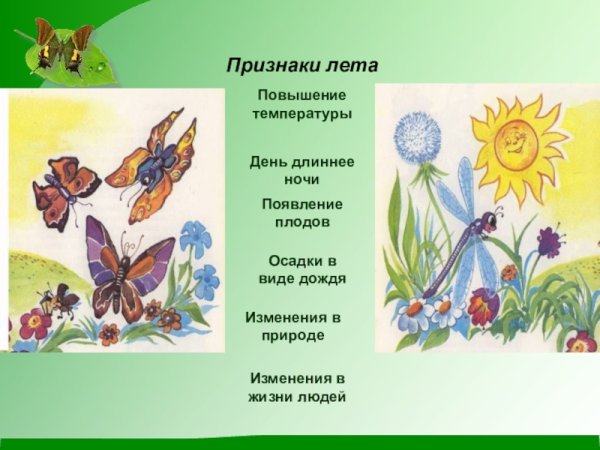 Признаки лета

Повышение температуры

День длиннее ночи

Появление плодов

Осадки в виде дождя

Изменения в природе

Изменения в жизни людей